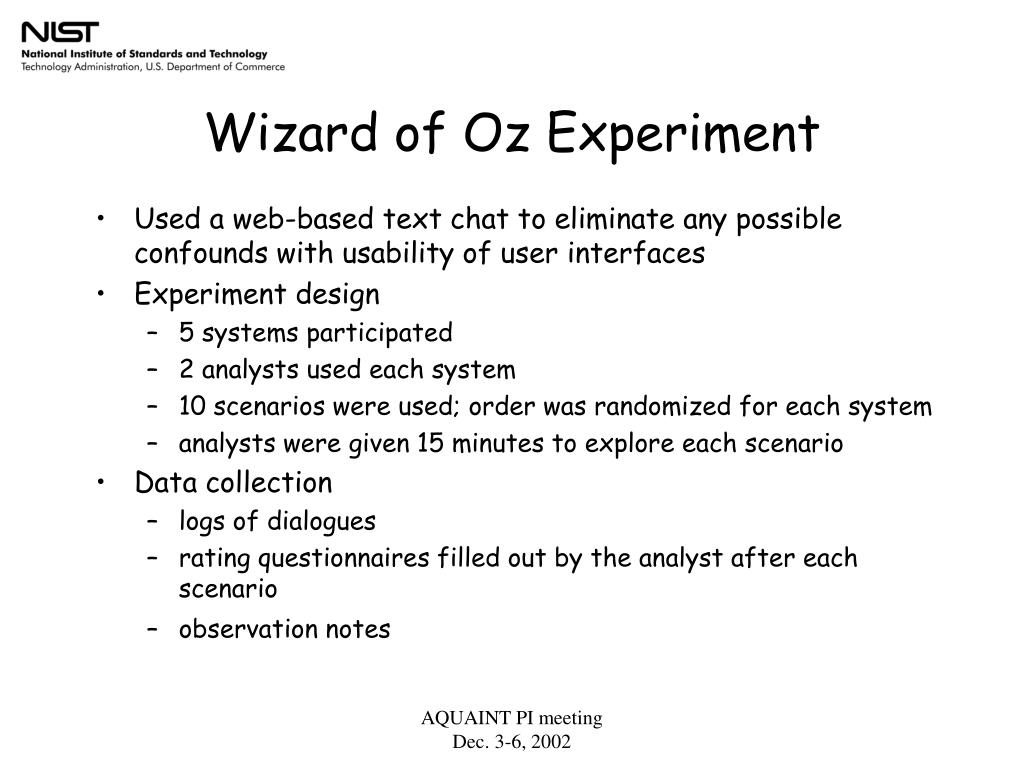 NIST
National Institute of Standards and Technology
Technology Administration, U.S. Department of Commerce

Wizard of Oz Experiment

• Used a web-based text chat to eliminate any possible confounds with usability of user interfaces
• Experiment design
– 5 systems participated
– 2 analysts used each system
– 10 scenarios were used; order was randomized for each system
– analysts were given 15 minutes to explore each scenario
• Data collection
– logs of dialogues
– rating questionnaires filled out by the analyst after each scenario
– observation notes

AQUAINT PI meeting
Dec. 3-6, 2002